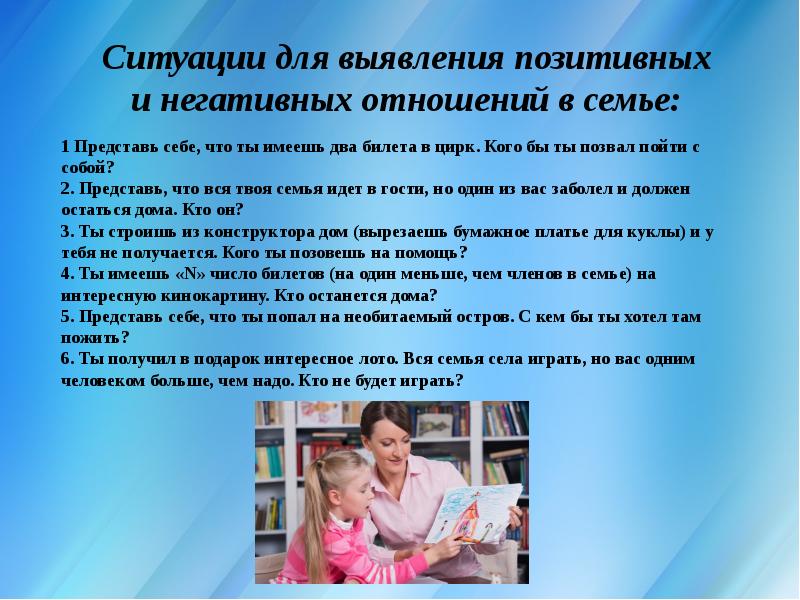 Ситуации для выявления позитивных и негативных отношений в семье:

1 Представь себе, что ты имеешь два билета в цирк. Кого бы ты позвал пойти с собой?
2. Представь, что вся твоя семья идет в гости, но один из вас заболел и должен остаться дома. Кто он?
3. Ты строишь из конструктора дом (вырезаешь бумажное платье для куклы) и у тебя не получается. Кого ты позовешь на помощь?
4. Ты имеешь «N» число билетов (на один меньше, чем членов в семье) на интересную кинокартину. Кто останется дома?
5. Представь себе, что ты попал на необитаемый остров. С кем бы ты хотел там пожить?
6. Ты получил в подарок интересное лото. Вся семья села играть, но вас одним человеком больше, чем надо. Кто не будет играть?